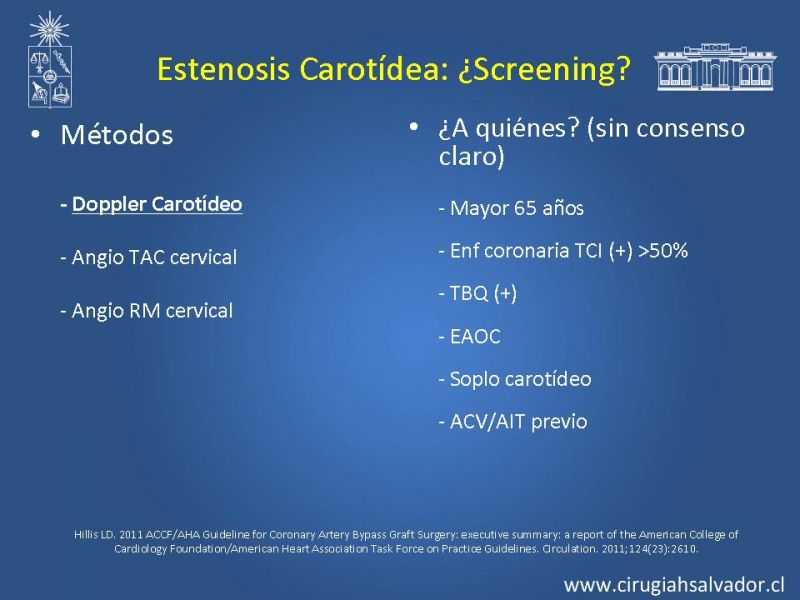 Estenosis Carotídea: ¿Screening?

• Métodos

- Doppler Carotídeo

- Angio TAC cervical

- Angio RM cervical

• ¿A quiénes? (sin consenso claro)

- Mayor 65 años

- Enf coronaria TCI (+) >50%

- TBQ (+)

- EAOC

- Soplo carotídeo

- ACV/AIT previo

Hillis LD. 2011 ACCF/AHA Guideline for Coronary Artery Bypass Graft Surgery: executive summary: a report of the American College of Cardiology Foundation/American Heart Association Task Force on Practice Guidelines. Circulation. 2011;124(23):2610.

www.cirugiahsalvador.cl